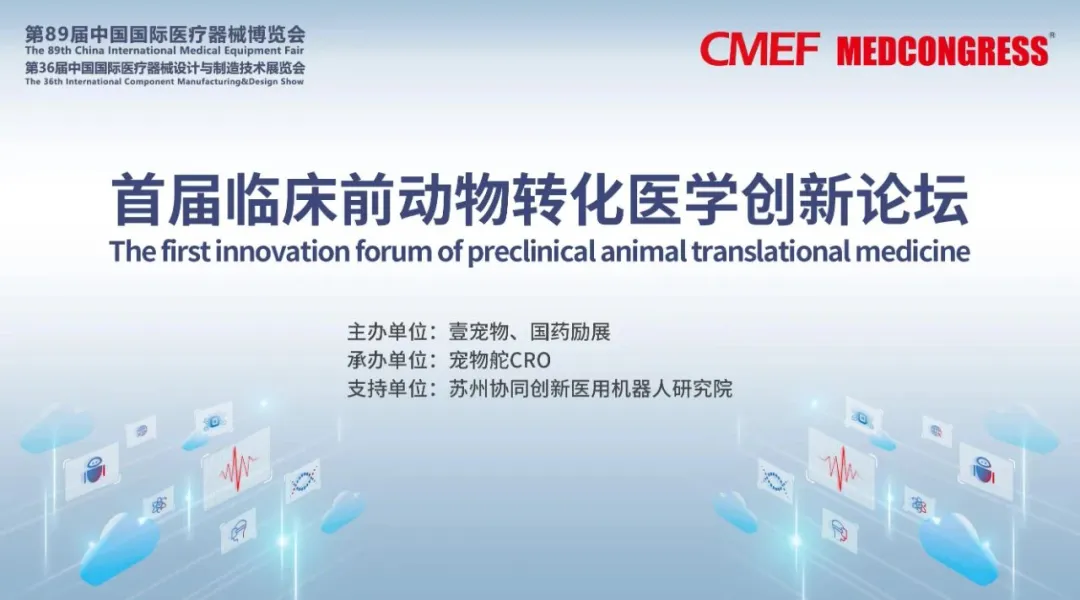 第89届中国国际医疗器械博览会
The 89th China International Medical Equipment Fair
第36届中国国际医疗器械设计与制造技术展览会
The 36th International Component Manufacturing&Design Show

CMEF MEDCONGRESS®

首届临床前动物转化医学创新论坛
The first innovation forum of preclinical animal translational medicine

主办单位：壹宠物、国药励展
承办单位：宠物舵CRO
支持单位：苏州协同创新医用机器人研究院